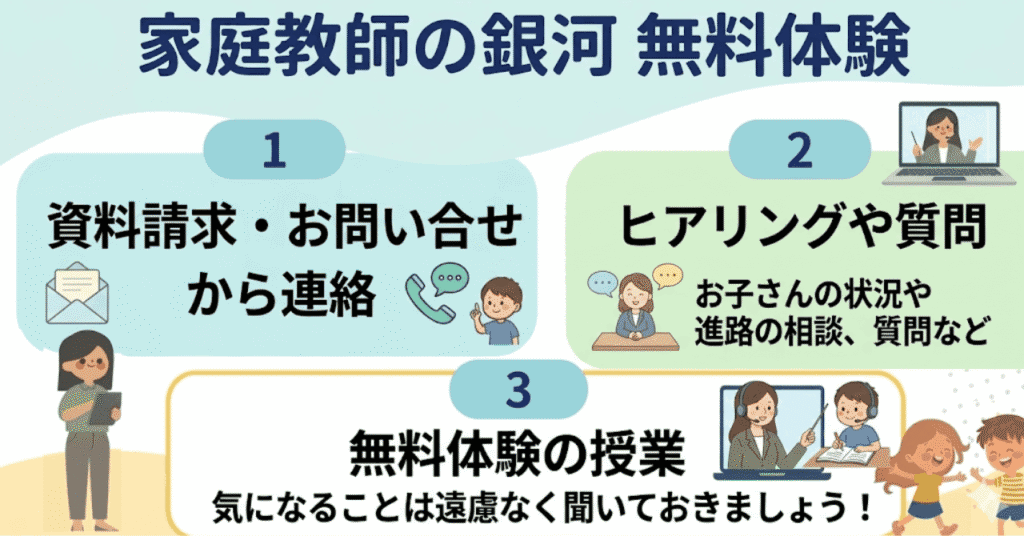 家庭教師の銀河 無料体験

1

資料請求・お問い合せから連絡

2

ヒアリングや質問

お子さんの状況や進路の相談、質問など

3

無料体験の授業

気になることは遠慮なく聞いておきましょう！